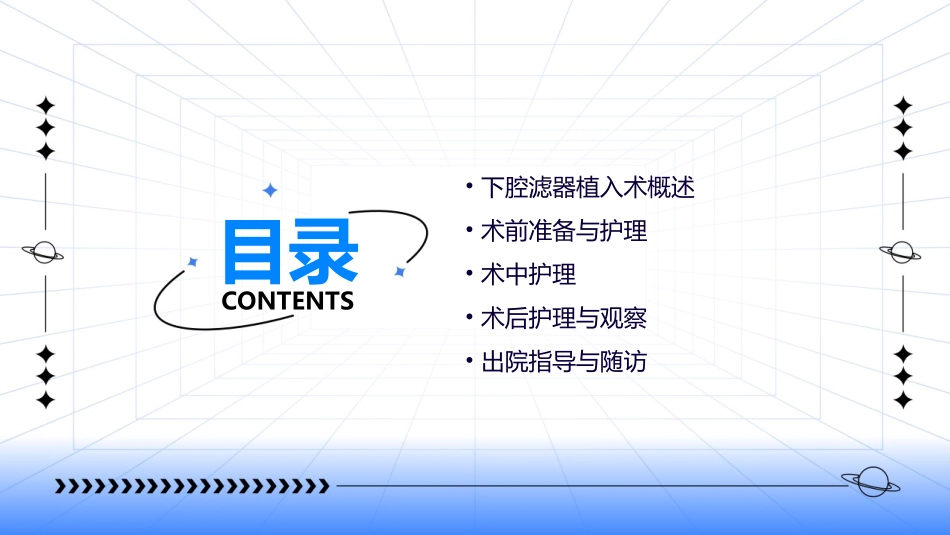 目录
CONTENTS

• 下腔滤器植入术概述
• 术前准备与护理
• 术中护理
• 术后护理与观察
• 出院指导与随访